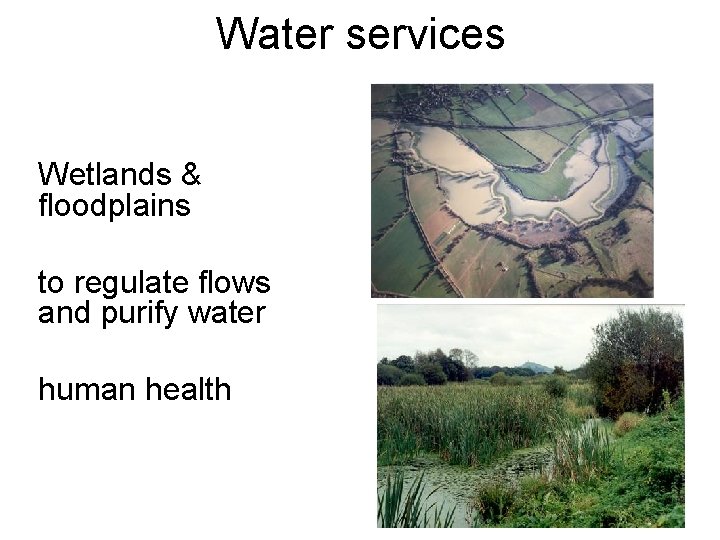 Water services

Wetlands & floodplains

to regulate flows and purify water

human health